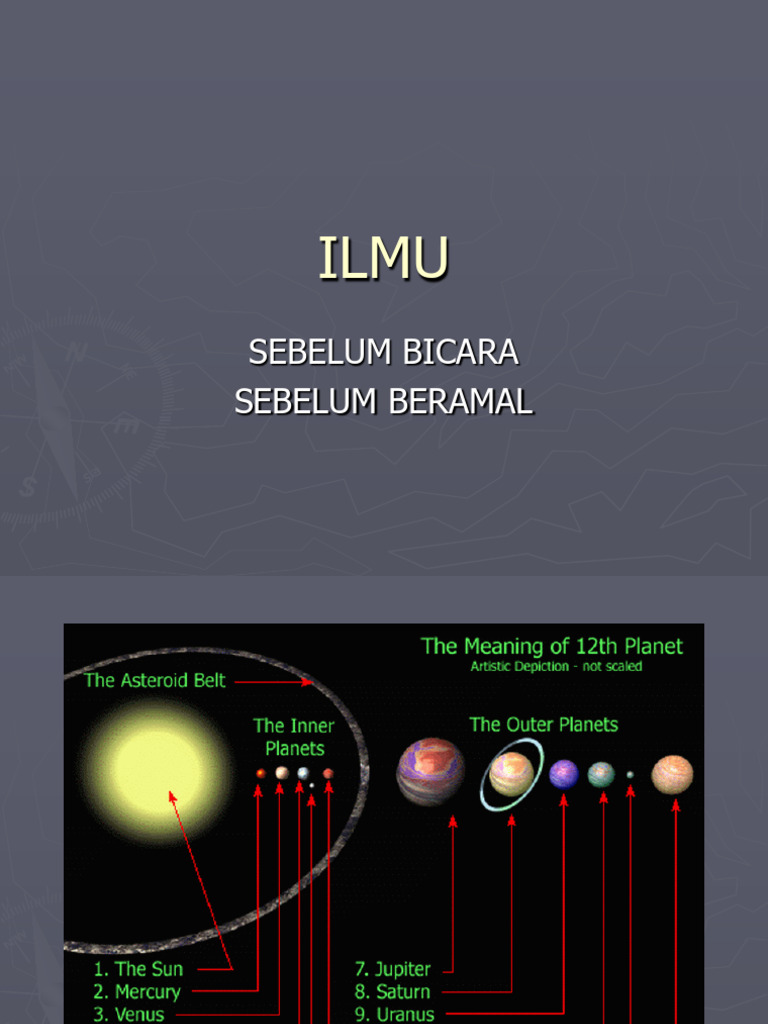 ILMU

SEBELUM BICARA
SEBELUM BERAMAL

The Meaning of 12th Planet
Artistic Depiction - not scaled

The Asteroid Belt

The Inner Planets

The Outer Planets

1. The Sun
2. Mercury
3. Venus

7. Jupiter
8. Saturn
9. Uranus